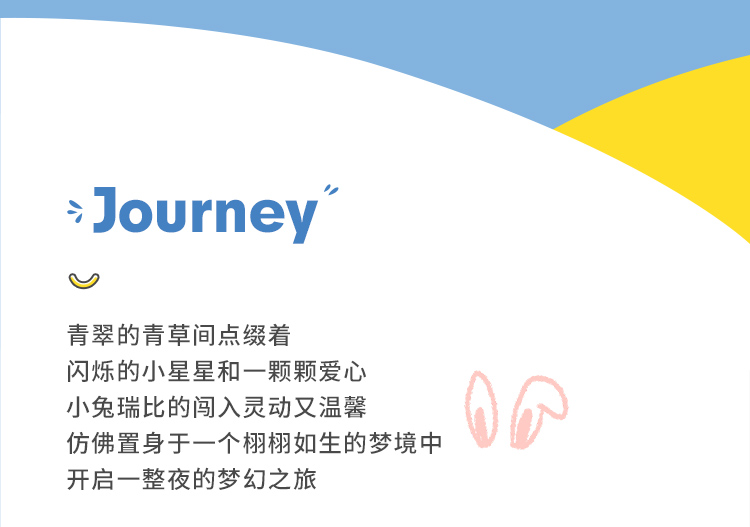 Journey

青翠的青草间点缀着
闪烁的小星星和一颗颗爱心
小兔瑞比的闯入灵动又温馨
仿佛置身于一个栩栩如生的梦境中
开启一整夜的梦幻之旅